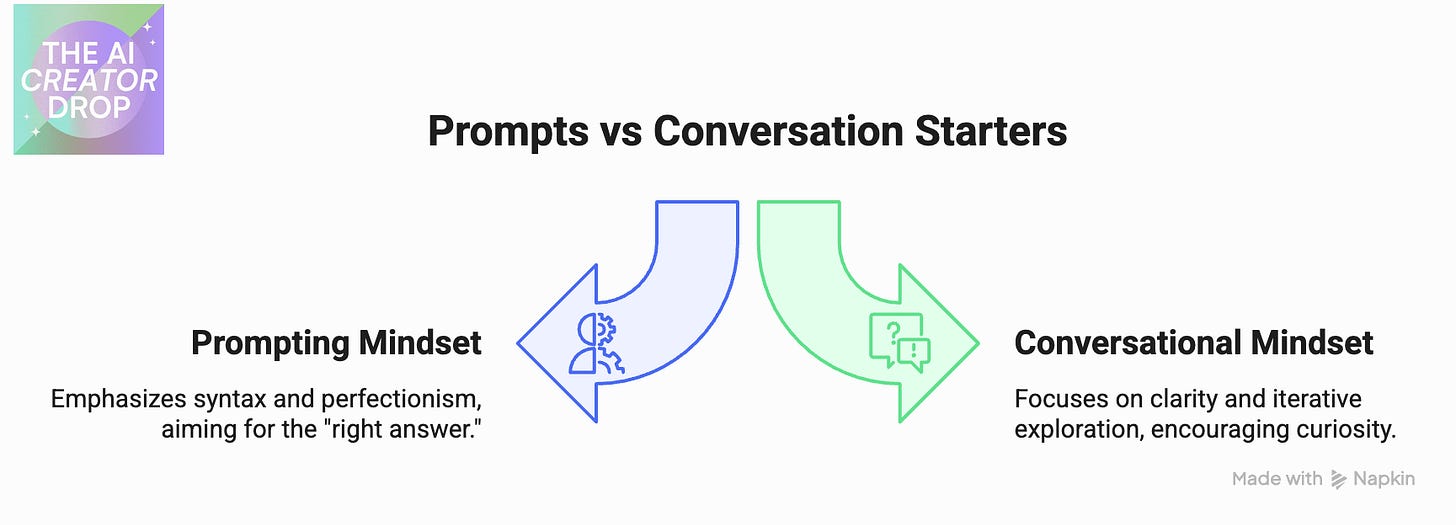 THE AI
CREATOR
DROP

Prompts vs Conversation Starters

Prompting Mindset

Emphasizes syntax and perfectionism, aiming for the "right answer."

Conversational Mindset

Focuses on clarity and iterative exploration, encouraging curiosity.

Made with Napkin